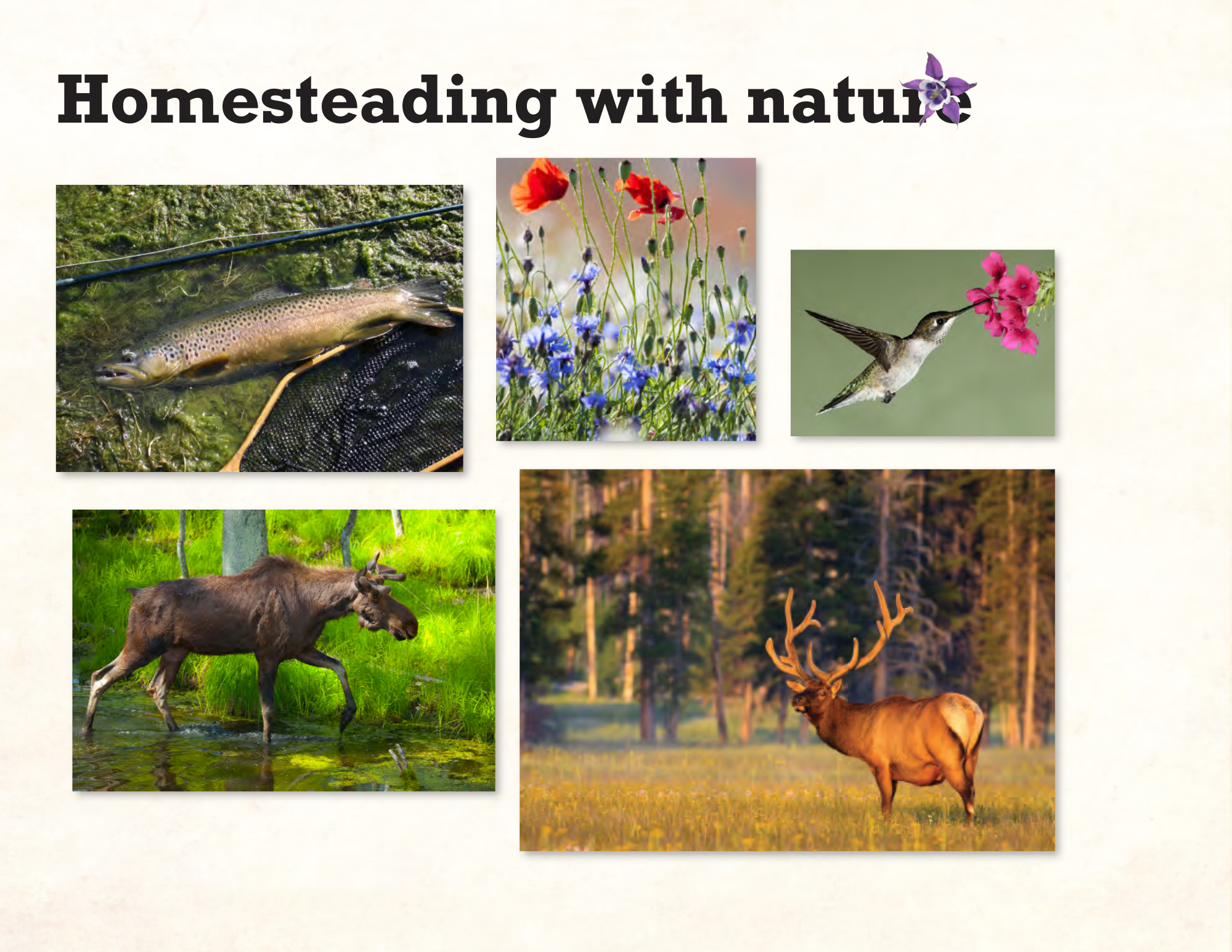 Homesteading with nature